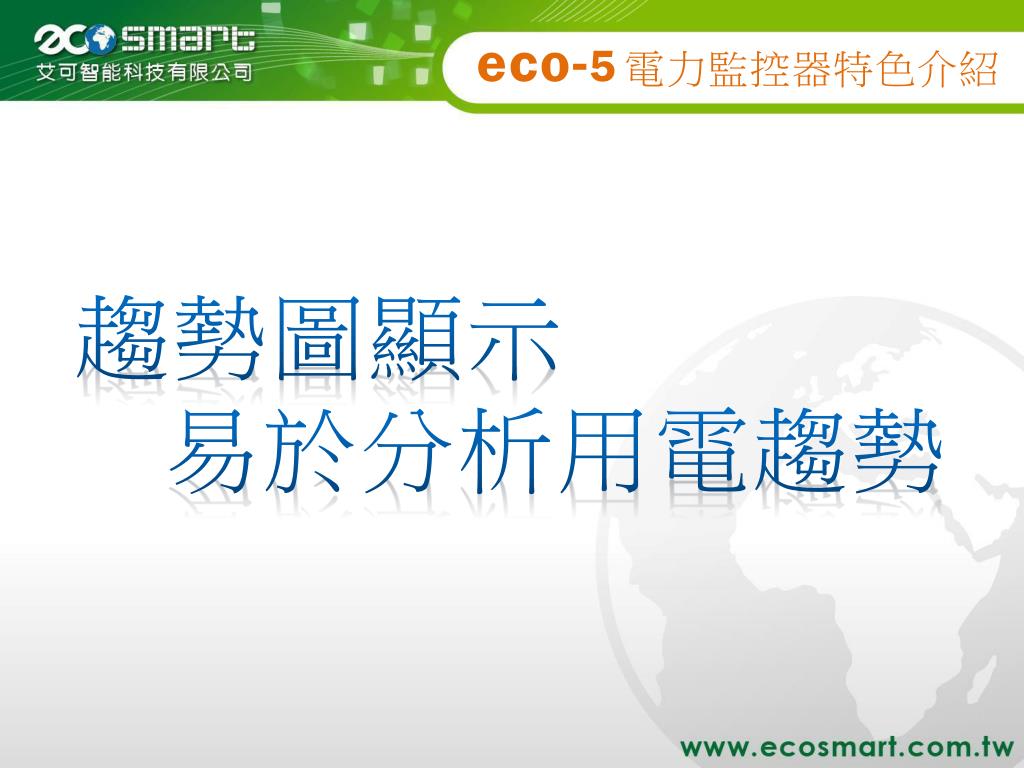 ecosmart
艾可智能科技有限公司

eco-5 電力監控器特色介紹

趨勢圖顯示
易於分析用電趨勢

www.ecosmart.com.tw